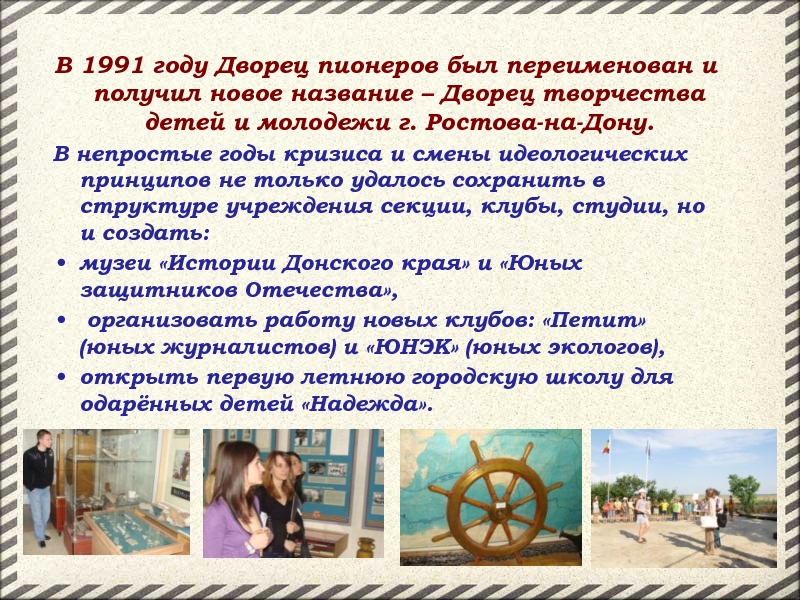 В 1991 году Дворец пионеров был переименован и получил новое название – Дворец творчества детей и молодежи г. Ростова-на-Дону.

В непростые годы кризиса и смены идеологических принципов не только удалось сохранить в структуре учреждения секции, клубы, студии, но и создать:

• музеи «Истории Донского края» и «Юных защитников Отечества»,
• организовать работу новых клубов: «Петит» (юных журналистов) и «ЮНЭК» (юных экологов),
• открыть первую летнюю городскую школу для одарённых детей «Надежда».